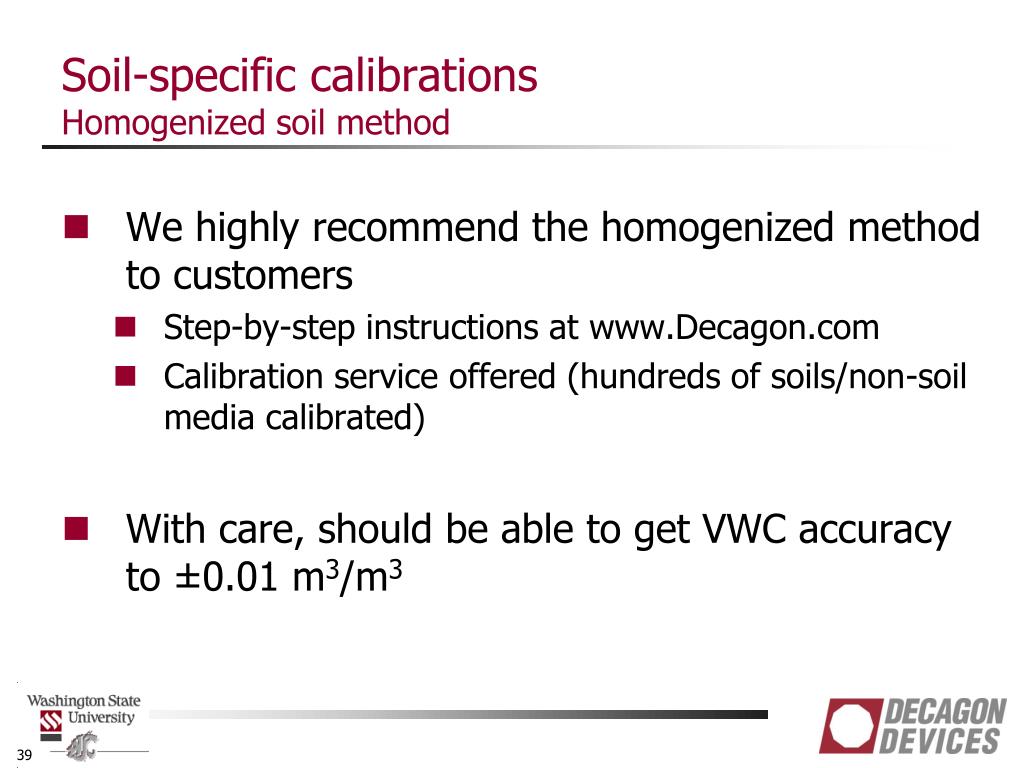 Soil-specific calibrations
Homogenized soil method

We highly recommend the homogenized method to customers

Step-by-step instructions at www.Decagon.com

Calibration service offered (hundreds of soils/non-soil media calibrated)

With care, should be able to get VWC accuracy to ±0.01 $m^3/m^3$

Washington State University

39

DECAGON DEVICES